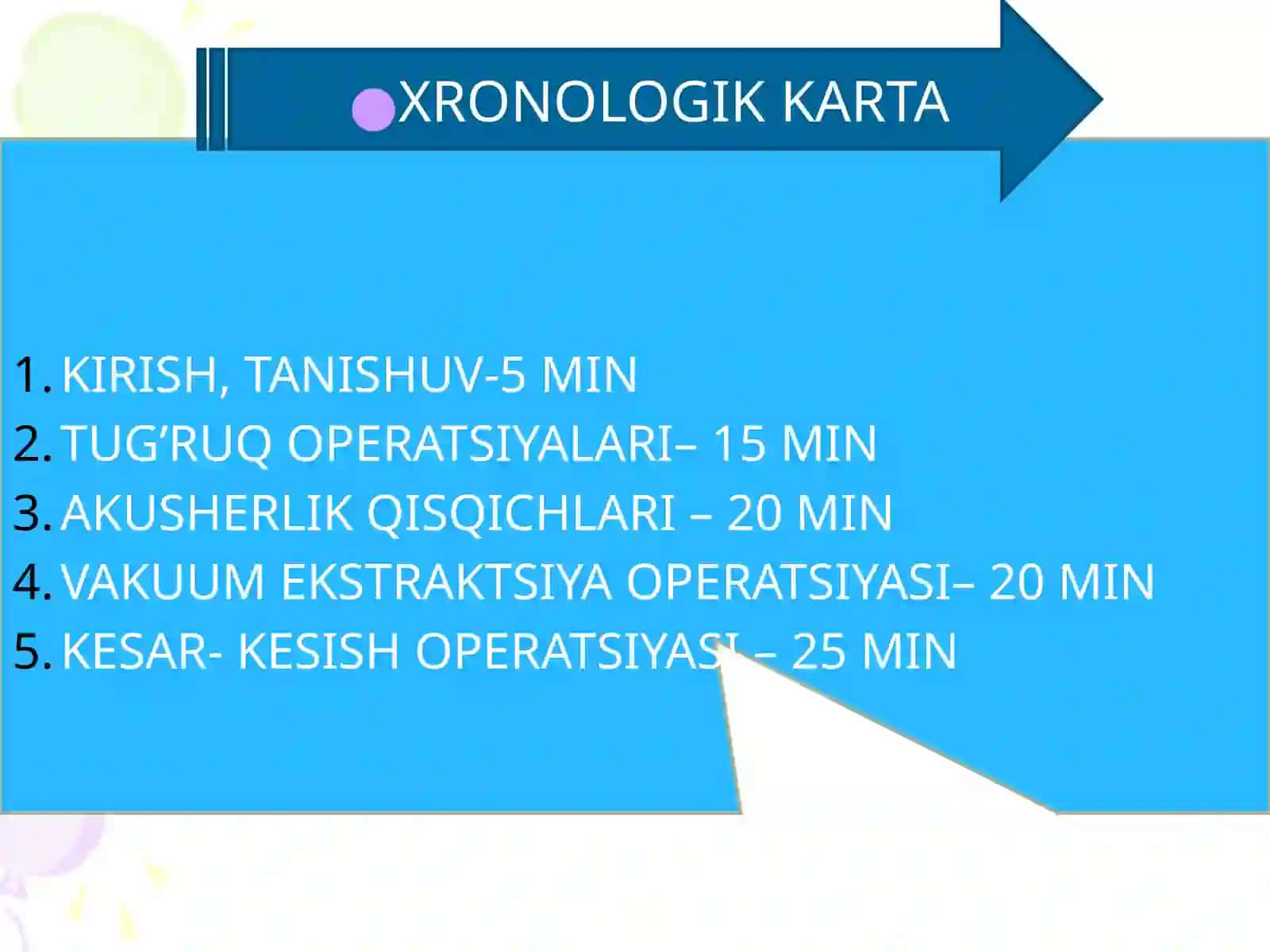 XRONOLOGIK KARTA

1. KIRISH, TANISHUV-5 MIN
2. TUG’RUQ OPERATSIYALARI– 15 MIN
3. AKUSHERLIK QISQICHLARI – 20 MIN
4. VAKUUM EKSTRAKTSIYA OPERATSIYASI– 20 MIN
5. KESAR- KESISH OPERATSIYASI – 25 MIN